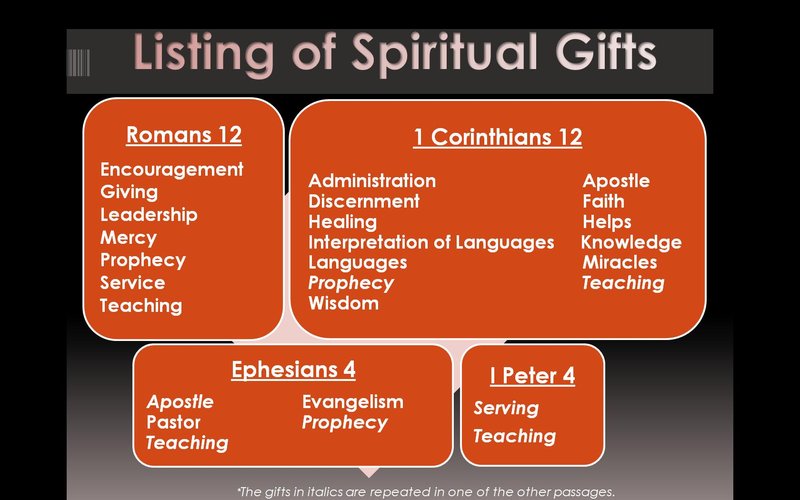 Listing of Spiritual Gifts

Romans 12

Encouragement
Giving
Leadership
Mercy
Prophecy
Service
Teaching

1 Corinthians 12

Administration
Discernment
Healing
Interpretation of Languages
Languages
Prophecy
Wisdom

Apostle
Faith
Helps
Knowledge
Miracles
Teaching

Ephesians 4

Apostle
Pastor
Teaching

Evangelism
Prophecy

I Peter 4

Serving
Teaching

*The gifts in italics are repeated in one of the other passages.